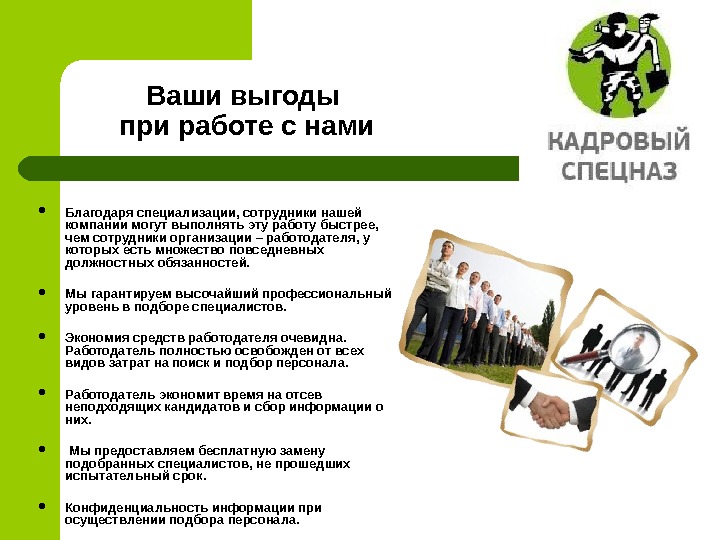 Ваши выгоды при работе с нами

КАДРОВЫЙ СПЕЦНАЗ

• Благодаря специализации, сотрудники нашей компании могут выполнять эту работу быстрее, чем сотрудники организации – работодателя, у которых есть множество повседневных должностных обязанностей.

• Мы гарантируем высочайший профессиональный уровень в подборе специалистов.

• Экономия средств работодателя очевидна. Работодатель полностью освобожден от всех видов затрат на поиск и подбор персонала.

• Работодатель экономит время на отсев неподходящих кандидатов и сбор информации о них.

• Мы предоставляем бесплатную замену подобранных специалистов, не прошедших испытательный срок.

• Конфиденциальность информации при осуществлении подбора персонала.